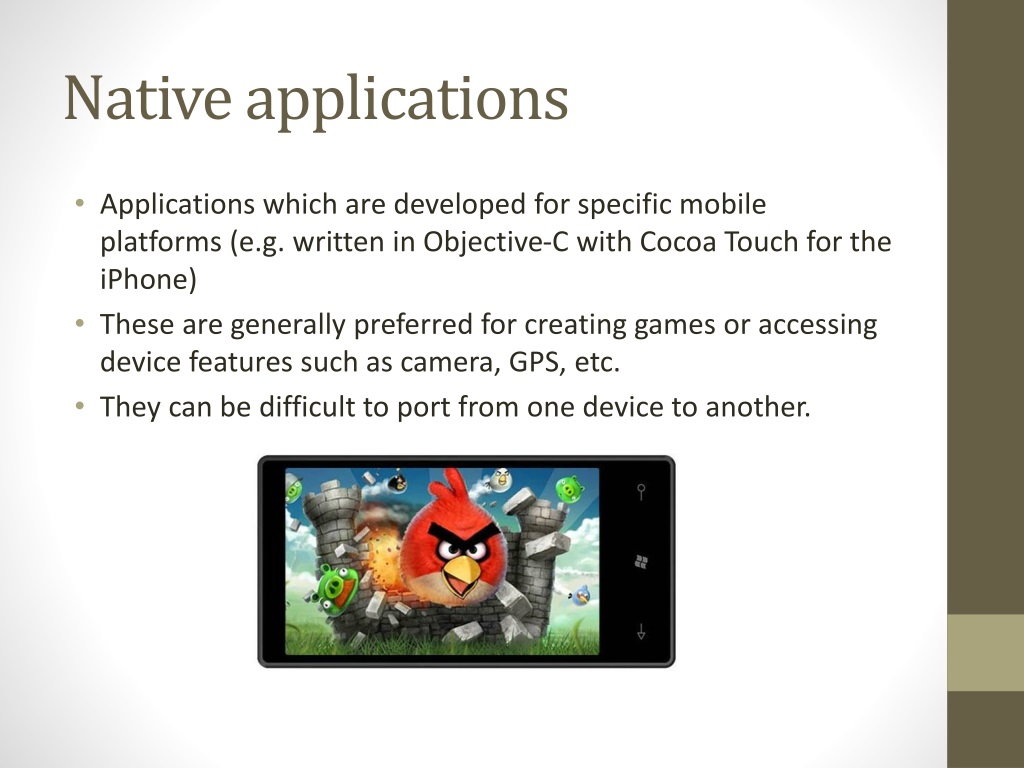 Native applications

• Applications which are developed for specific mobile platforms (e.g. written in Objective-C with Cocoa Touch for the iPhone)
• These are generally preferred for creating games or accessing device features such as camera, GPS, etc.
• They can be difficult to port from one device to another.